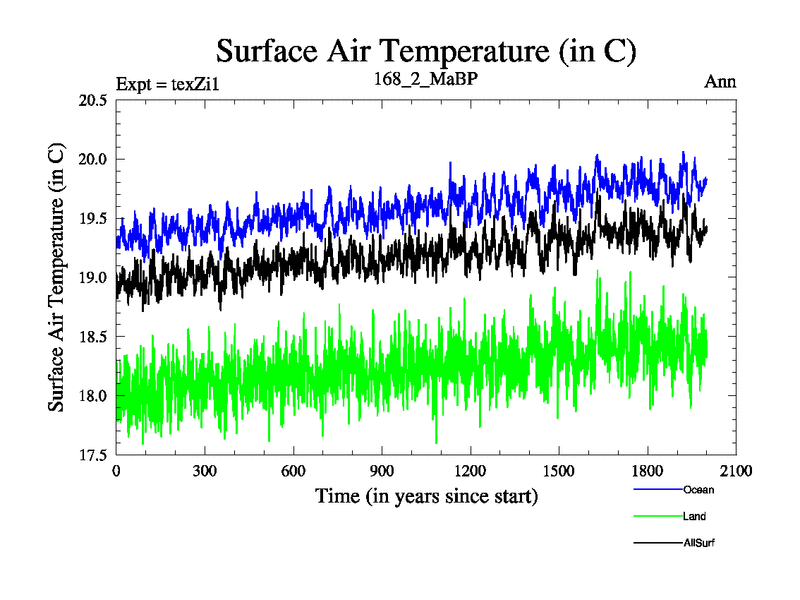 Surface Air Temperature (in C)

Expt = texZi1

168_2_MaBP

Ann

Surface Air Temperature (in C)

20.5
20.0
19.5
19.0
18.5
18.0
17.5

0
300
600
900
1200
1500
1800
2100

Time (in years since start)

Ocean
Land
AllSurf